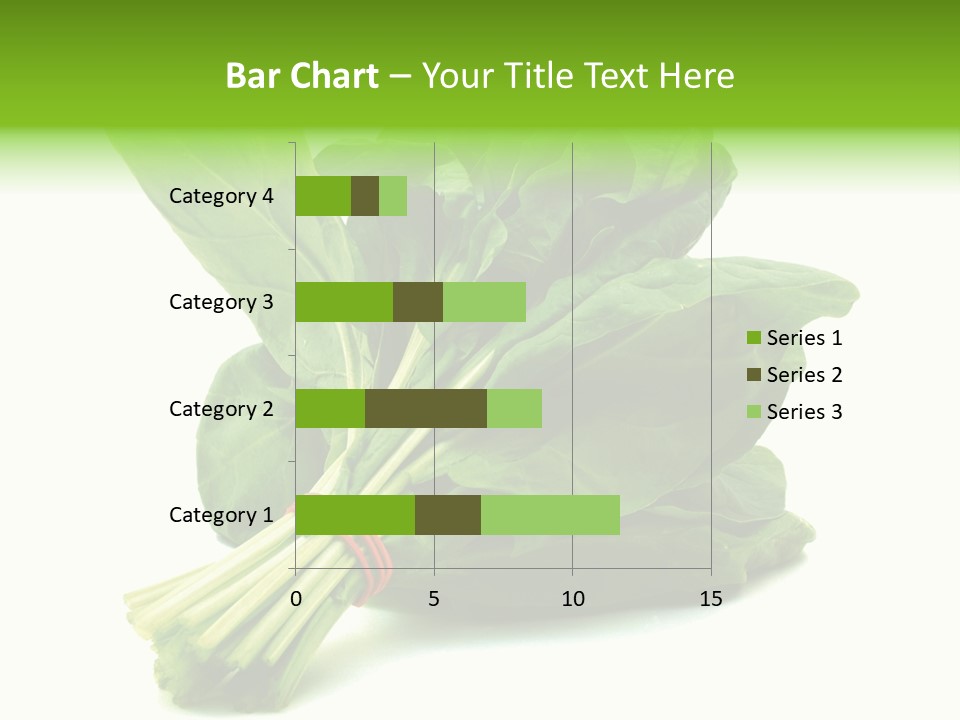 Bar Chart – Your Title Text Here

Category 4
Category 3
Category 2
Category 1

0
5
10
15

Series 1
Series 2
Series 3